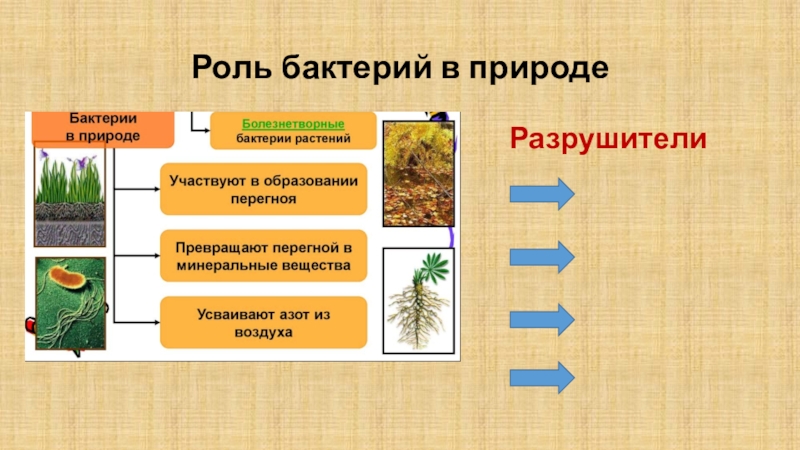 Роль бактерий в природе

Бактерии в природе

Болезнетворные бактерии растений

Участвуют в образовании перегноя

Превращают перегной в минеральные вещества

Усваивают азот из воздуха

Разрушители